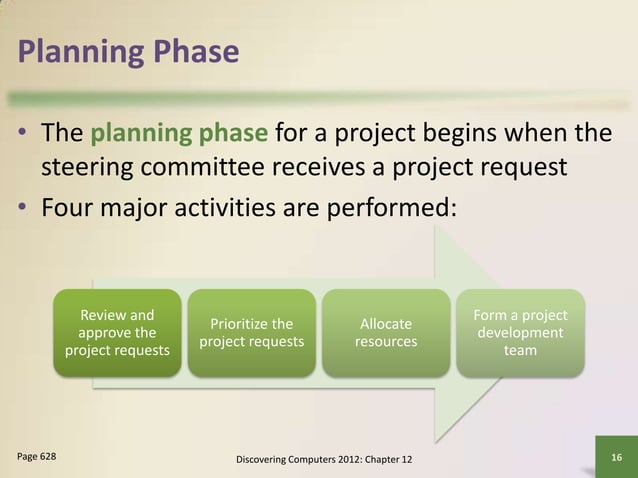 Planning Phase

• The planning phase for a project begins when the steering committee receives a project request
• Four major activities are performed:

Review and approve the project requests

Prioritize the project requests

Allocate resources

Form a project development team

Page 628

Discovering Computers 2012: Chapter 12

16